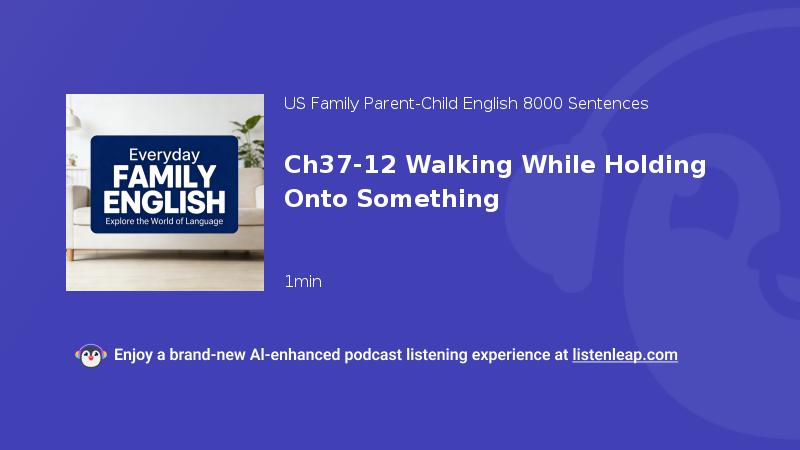 Everyday
FAMILY
ENGLISH
Explore the World of Language

US Family Parent-Child English 8000 Sentences

Ch37-12 Walking While Holding Onto Something

1min

Enjoy a brand-new AI-enhanced podcast listening experience at listenleap.com